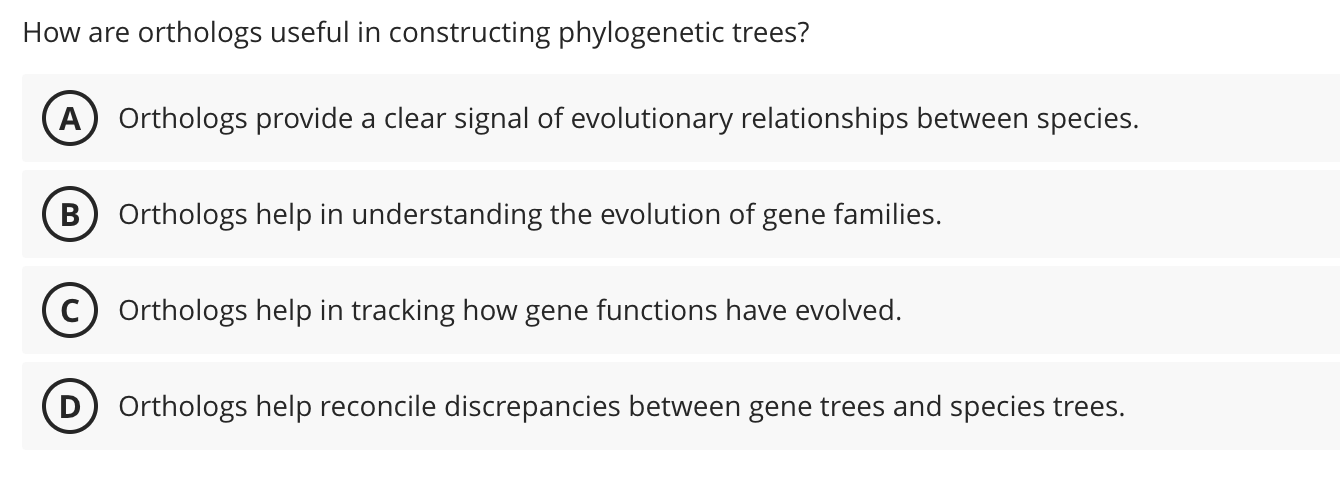 How are orthologs useful in constructing phylogenetic trees?

A Orthologs provide a clear signal of evolutionary relationships between species.

B Orthologs help in understanding the evolution of gene families.

C Orthologs help in tracking how gene functions have evolved.

D Orthologs help reconcile discrepancies between gene trees and species trees.